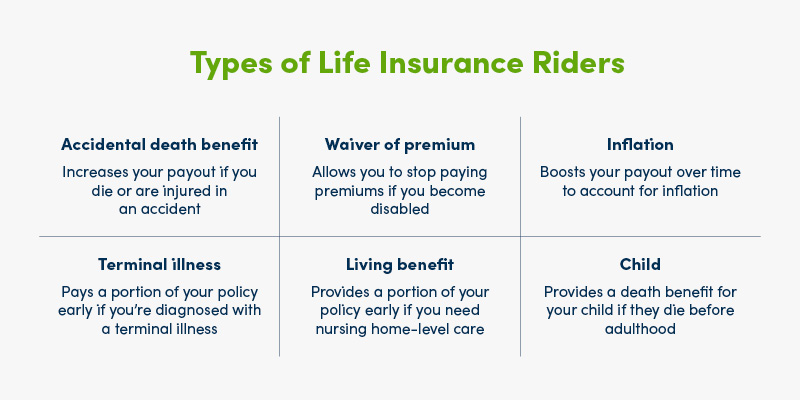 Types of Life Insurance Riders

Accidental death benefit
Increases your payout if you die or are injured in an accident

Waiver of premium
Allows you to stop paying premiums if you become disabled

Inflation
Boosts your payout over time to account for inflation

Terminal illness
Pays a portion of your policy early if you're diagnosed with a terminal illness

Living benefit
Provides a portion of your policy early if you need nursing home-level care

Child
Provides a death benefit for your child if they die before adulthood